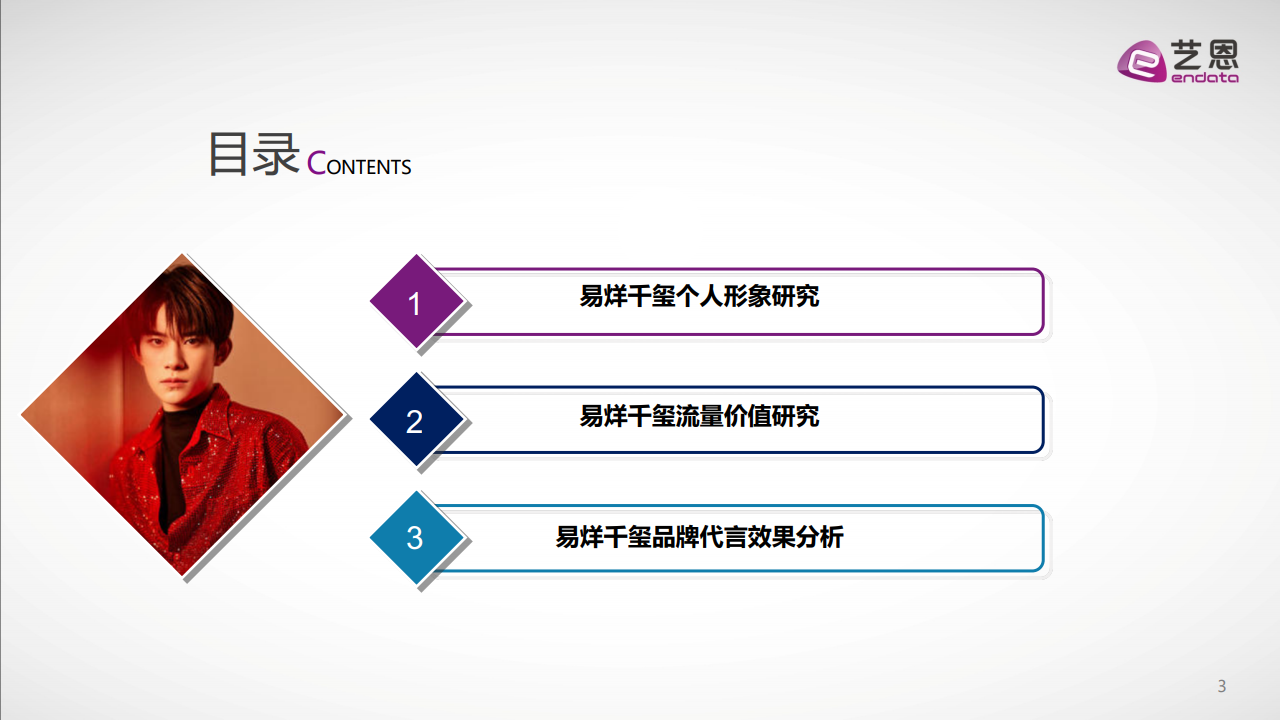 艺恩 endata

目录 CONTENTS

1 易烊千玺个人形象研究

2 易烊千玺流量价值研究

3 易烊千玺品牌代言效果分析

3